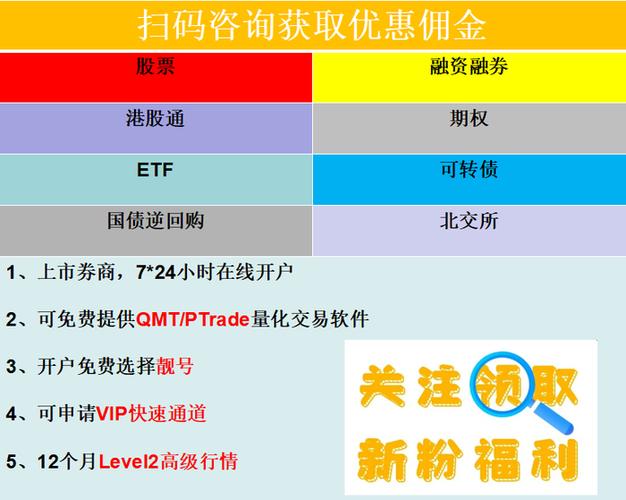 扫码咨询获取优惠佣金

| 股票 | 融资融券 |
|---|---|
| 港股通 | 期权 |
| ETF | 可转债 |
| 国债逆回购 | 北交所 |

1、上市券商，7*24小时在线开户

2、可免费提供QMT/PTrade量化交易软件

3、开户免费选择靓号

4、可申请VIP快速通道

5、12个月Level2高级行情

关注领取
新粉福利